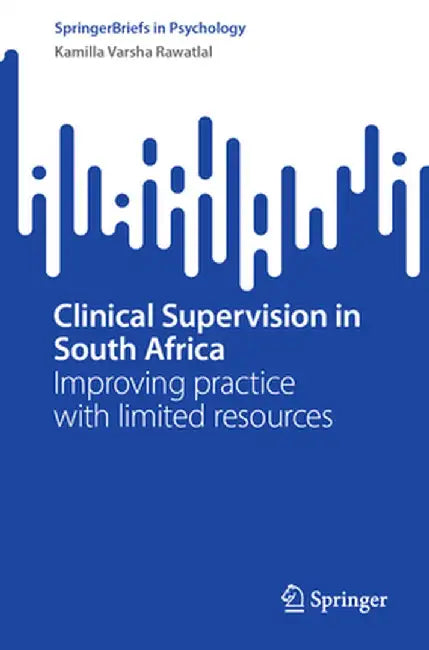 SpringerBriefs in Psychology
Kamilla Varsha Rawatlal

Clinical Supervision in South Africa
Improving practice with limited resources

Springer